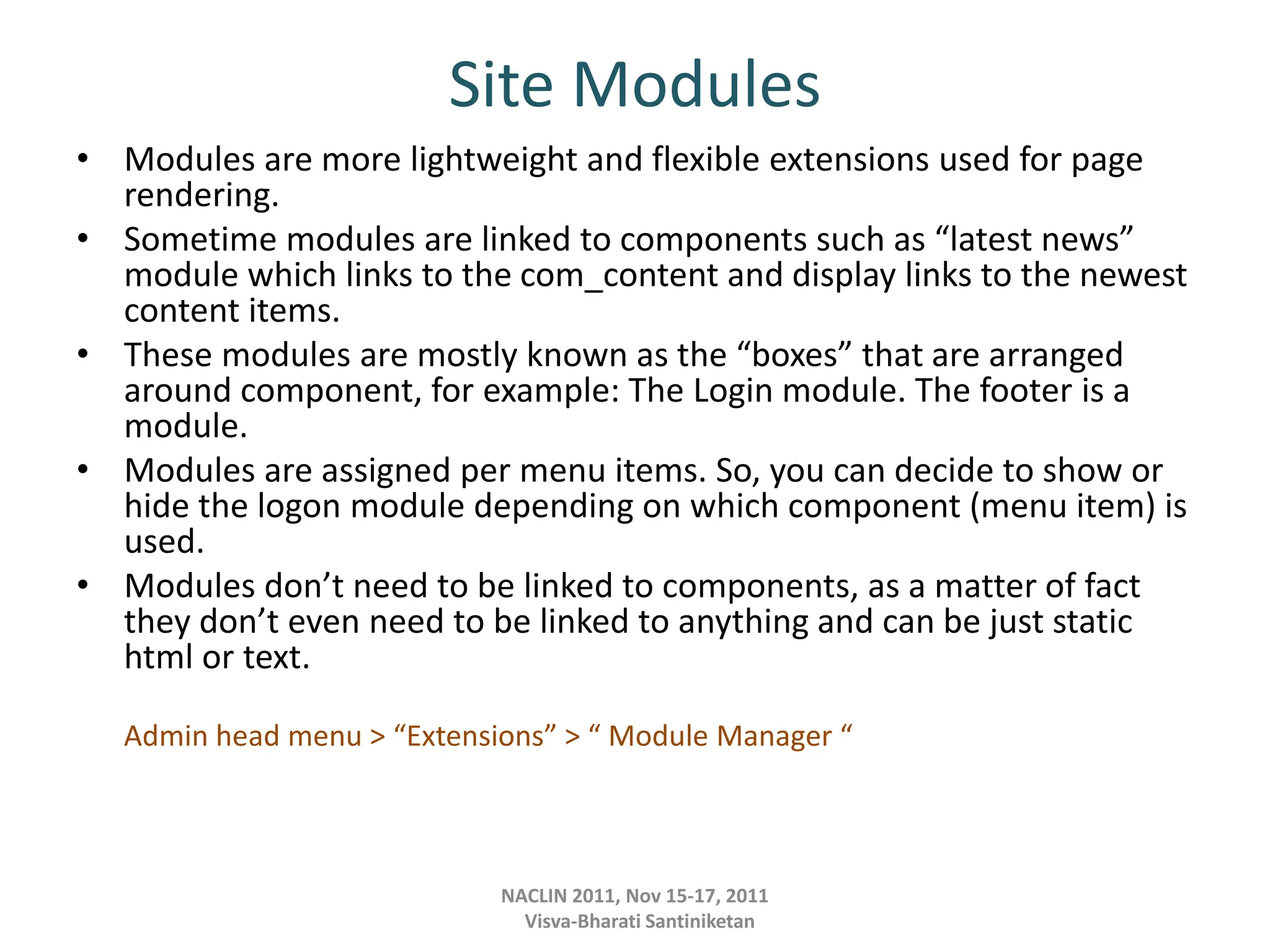 Site Modules

• Modules are more lightweight and flexible extensions used for page rendering.
• Sometime modules are linked to components such as “latest news” module which links to the com_content and display links to the newest content items.
• These modules are mostly known as the “boxes” that are arranged around component, for example: The Login module. The footer is a module.
• Modules are assigned per menu items. So, you can decide to show or hide the logon module depending on which component (menu item) is used.
• Modules don’t need to be linked to components, as a matter of fact they don’t even need to be linked to anything and can be just static html or text.

Admin head menu > “Extensions” > “ Module Manager “

NACLIN 2011, Nov 15-17, 2011
Visva-Bharati Santiniketan